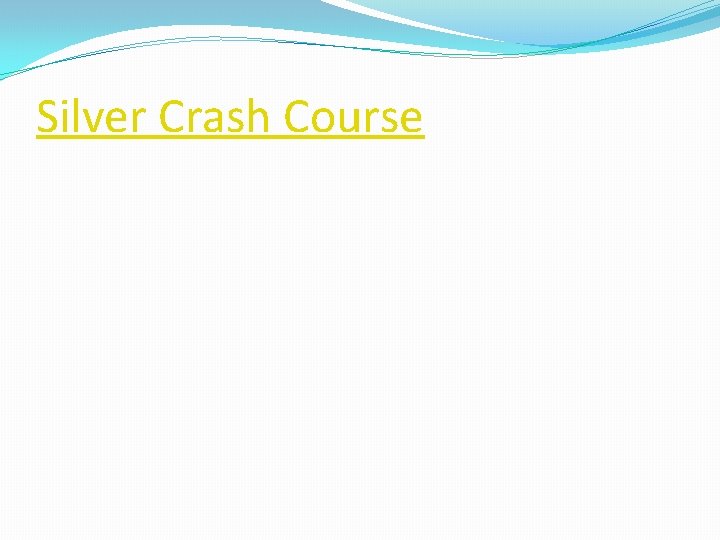 Silver Crash Course